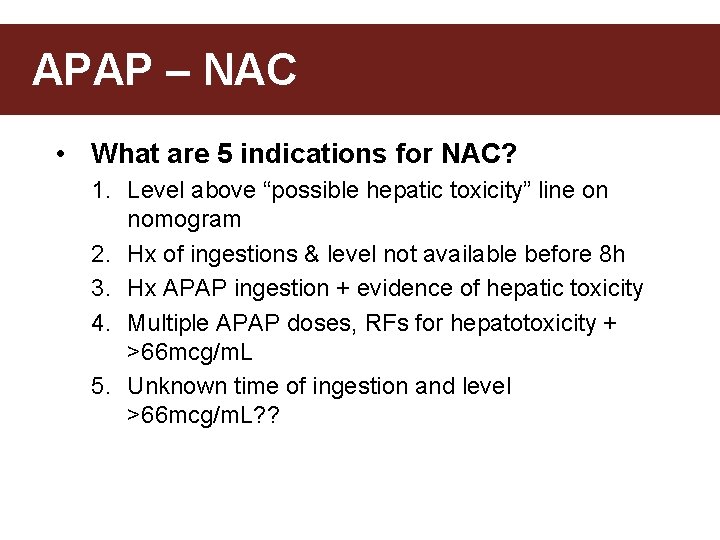 APAP – NAC

• What are 5 indications for NAC?

1. Level above “possible hepatic toxicity” line on nomogram
2. Hx of ingestions & level not available before 8h
3. Hx APAP ingestion + evidence of hepatic toxicity
4. Multiple APAP doses, RFs for hepatotoxicity + >66mcg/mL
5. Unknown time of ingestion and level >66mcg/mL??